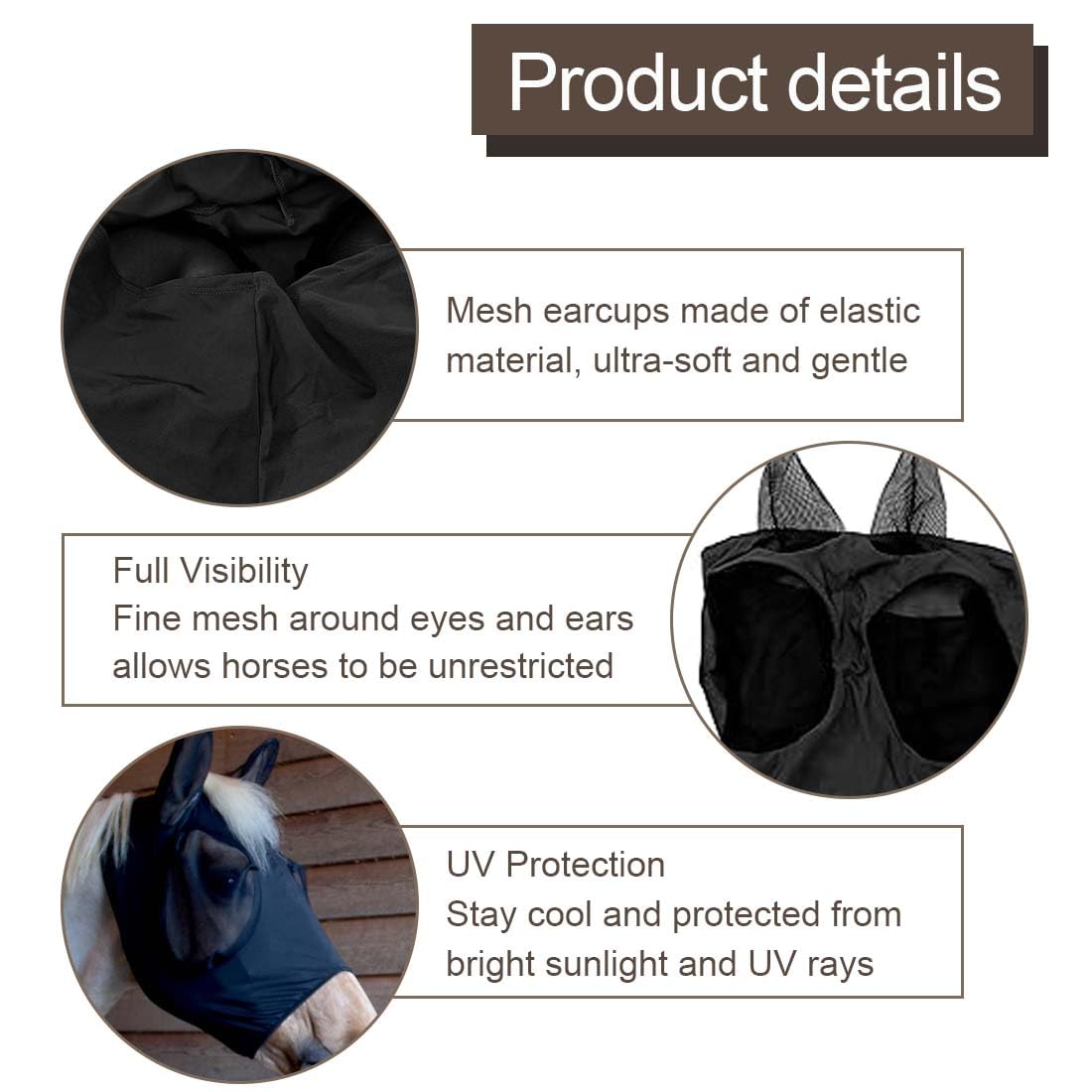 Product details

Mesh earcups made of elastic material, ultra-soft and gentle

Full Visibility
Fine mesh around eyes and ears allows horses to be unrestricted

UV Protection
Stay cool and protected from bright sunlight and UV rays